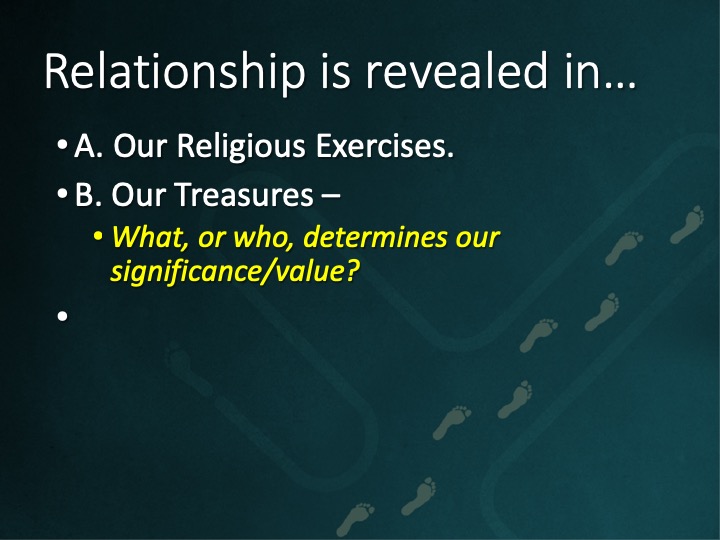 Relationship is revealed in…

• A. Our Religious Exercises.

• B. Our Treasures –

• What, or who, determines our significance/value?

•